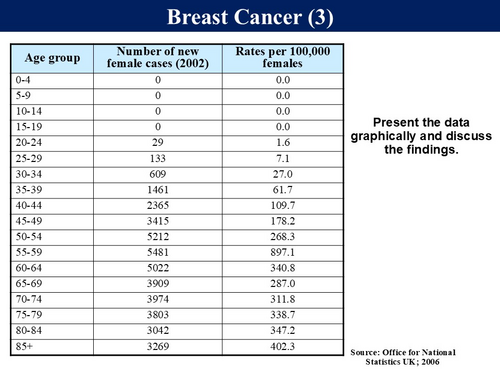 Breast Cancer (3)

| Age group | Number of new female cases (2002) | Rates per 100,000 females |
|---|---|---|
| 0-4 | 0 | 0.0 |
| 5-9 | 0 | 0.0 |
| 10-14 | 0 | 0.0 |
| 15-19 | 0 | 0.0 |
| 20-24 | 29 | 1.6 |
| 25-29 | 133 | 7.1 |
| 30-34 | 609 | 27.0 |
| 35-39 | 1461 | 61.7 |
| 40-44 | 2365 | 109.7 |
| 45-49 | 3415 | 178.2 |
| 50-54 | 5212 | 268.3 |
| 55-59 | 5481 | 897.1 |
| 60-64 | 5022 | 340.8 |
| 65-69 | 3909 | 287.0 |
| 70-74 | 3974 | 311.8 |
| 75-79 | 3803 | 338.7 |
| 80-84 | 3042 | 347.2 |
| 85+ | 3269 | 402.3 |

Present the data graphically and discuss the findings.

Source: Office for National Statistics UK; 2006